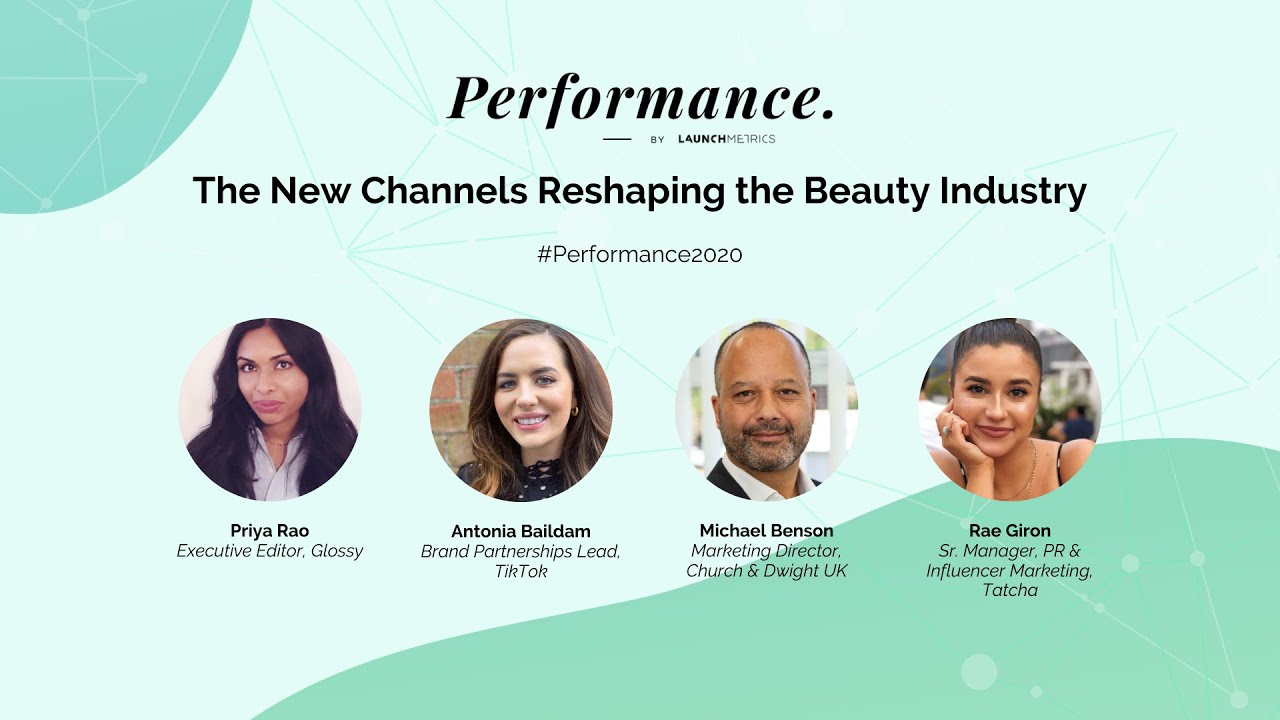 Performance.

BY LAUNCHMETRICS

The New Channels Reshaping the Beauty Industry

#Performance2020

Priya Rao
Executive Editor, Glossy

Antonia Baildam
Brand Partnerships Lead, TikTok

Michael Benson
Marketing Director, Church & Dwight UK

Rae Giron
Sr. Manager, PR & Influencer Marketing, Tatcha